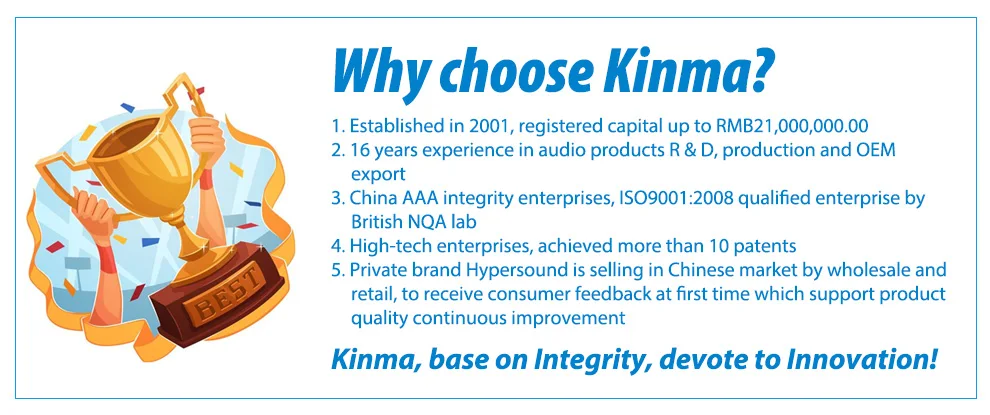 BEST

Why choose Kinma?

1. Established in 2001, registered capital up to RMB21,000,000.00
2. 16 years experience in audio products R & D, production and OEM export
3. China AAA integrity enterprises, ISO9001:2008 qualified enterprise by British NQA lab
4. High-tech enterprises, achieved more than 10 patents
5. Private brand Hypersound is selling in Chinese market by wholesale and retail, to receive consumer feedback at first time which support product quality continuous improvement

Kinma, base on Integrity, devote to Innovation!